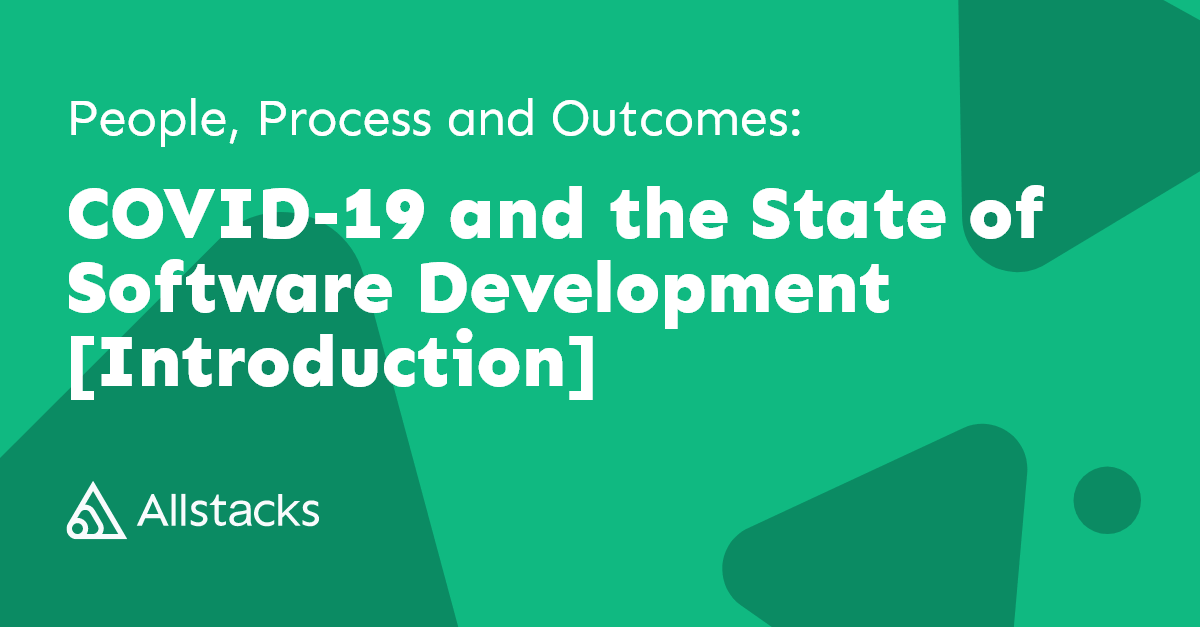 People, Process and Outcomes:

COVID-19 and the State of Software Development [Introduction]

Allstacks